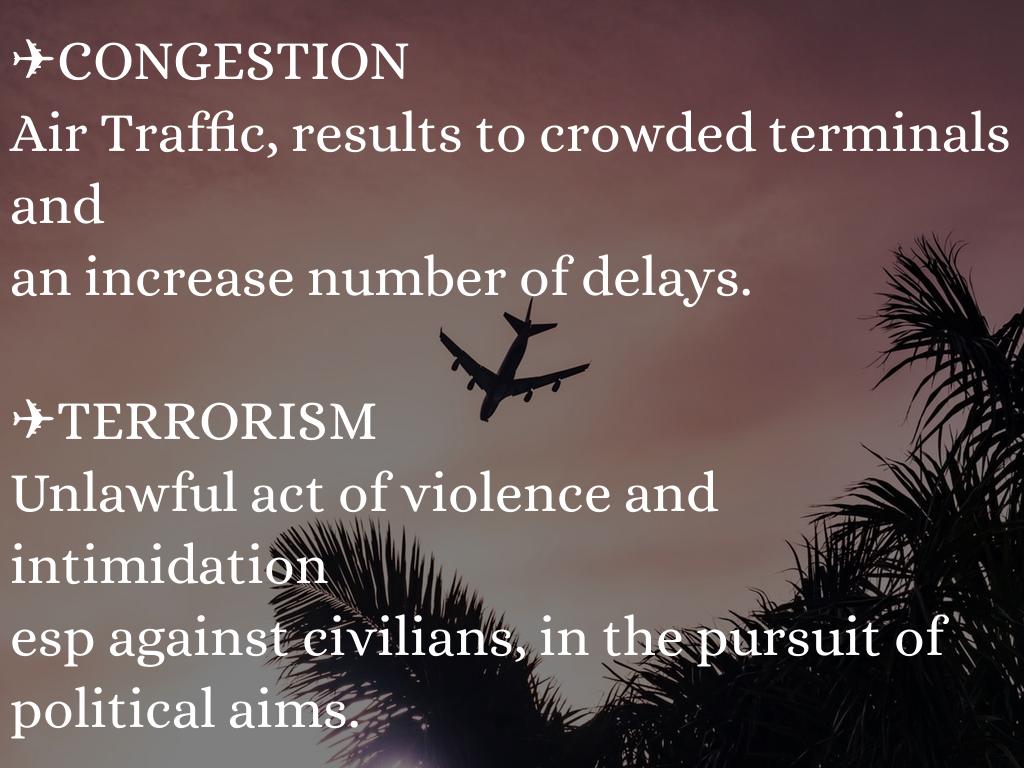 ✈CONGESTION
Air Traffic, results to crowded terminals and
an increase number of delays.

✈TERRORISM
Unlawful act of violence and intimidation
esp against civilians, in the pursuit of political aims.